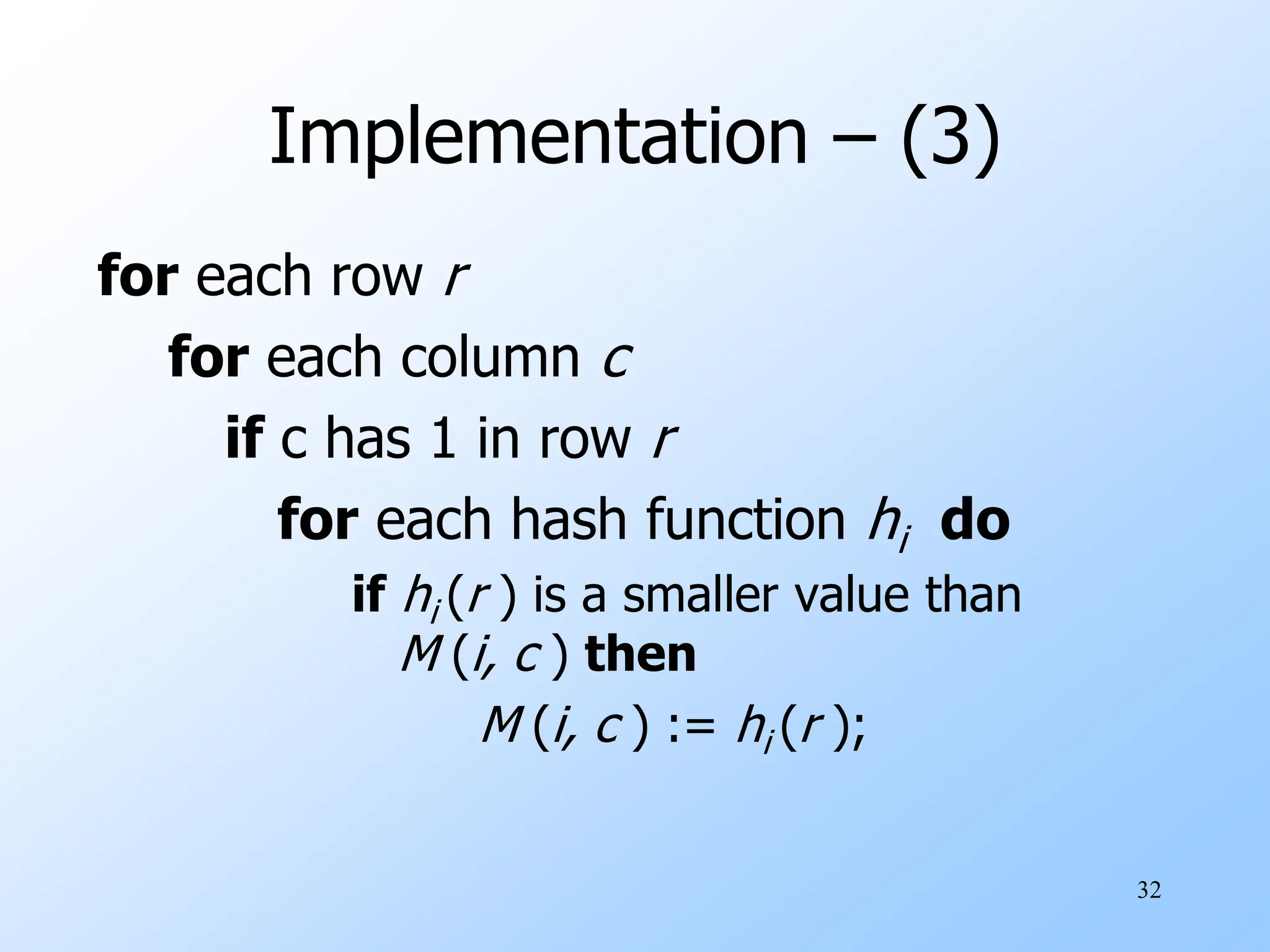 Implementation – (3)

for each row $r$
for each column $c$
if c has 1 in row $r$
for each hash function $h_i$ do
if $h_i(r)$ is a smaller value than $M(i, c)$ then
$M(i, c) := h_i(r)$;

32